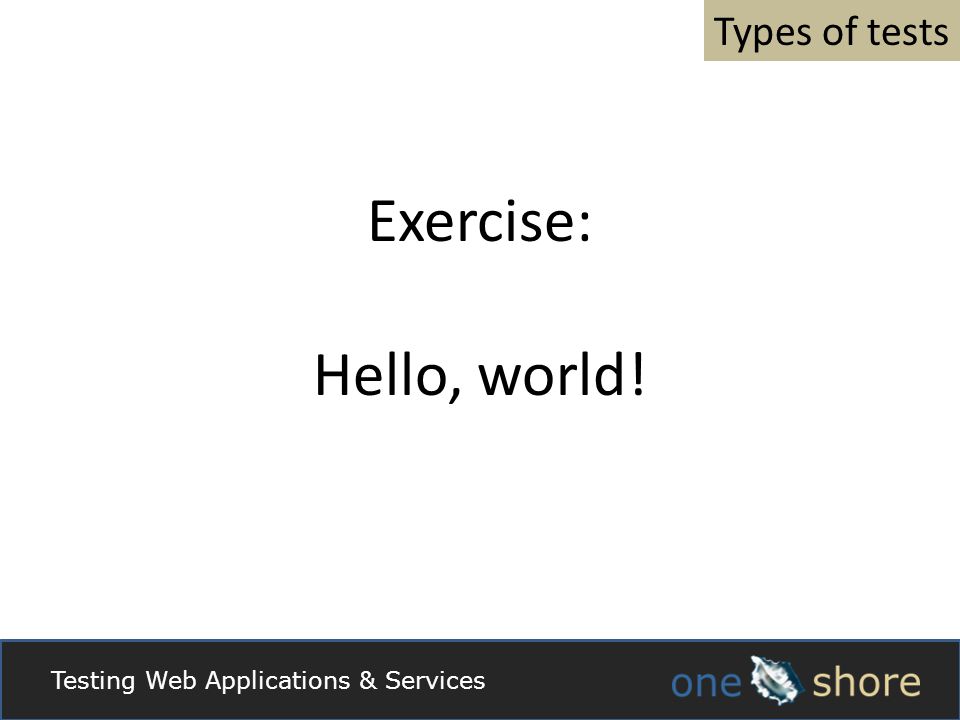 Types of tests

Exercise:

Hello, world!

Testing Web Applications & Services

one shore